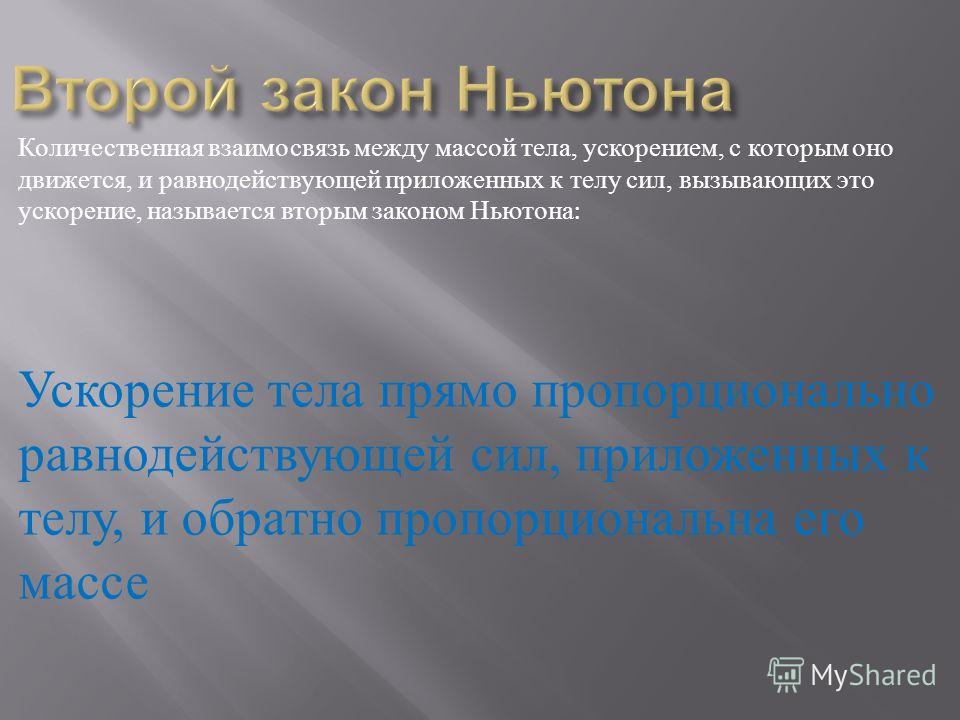 Второй закон Ньютона

Количественная взаимосвязь между массой тела, ускорением, с которым оно движется, и равнодействующей приложенных к телу сил, вызывающих это ускорение, называется вторым законом Ньютона:

Ускорение тела прямо пропорционально равнодействующей сил, приложенных к телу, и обратно пропорциональна его массе

MyShared